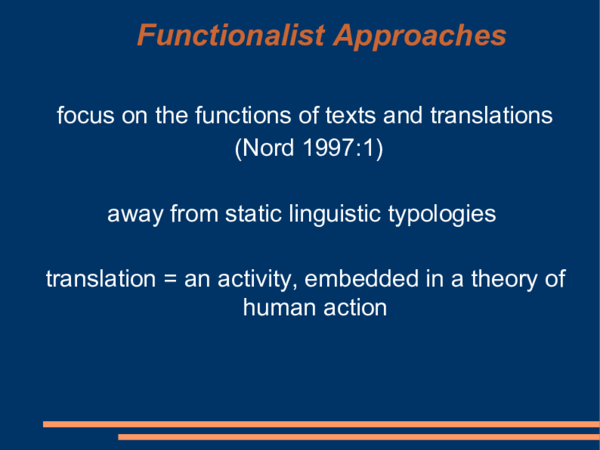 Functionalist Approaches

focus on the functions of texts and translations (Nord 1997:1)

away from static linguistic typologies

translation = an activity, embedded in a theory of human action